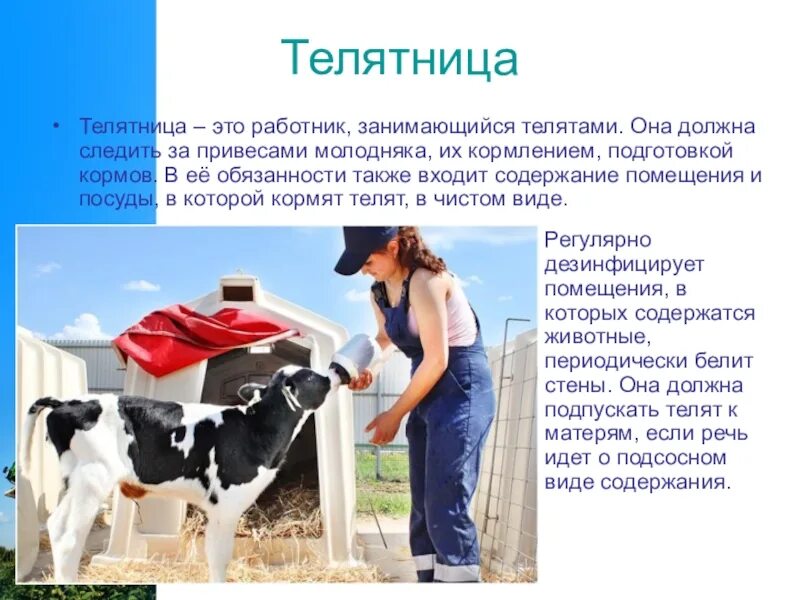 Телятница

• Телятница – это работник, занимающийся телятами. Она должна следить за привесами молодняка, их кормлением, подготовкой кормов. В её обязанности также входит содержание помещения и посуды, в которой кормят телят, в чистом виде.

Регулярно дезинфицирует помещения, в которых содержатся животные, периодически белит стены. Она должна подпускать телят к матерям, если речь идет о подсосном виде содержания.